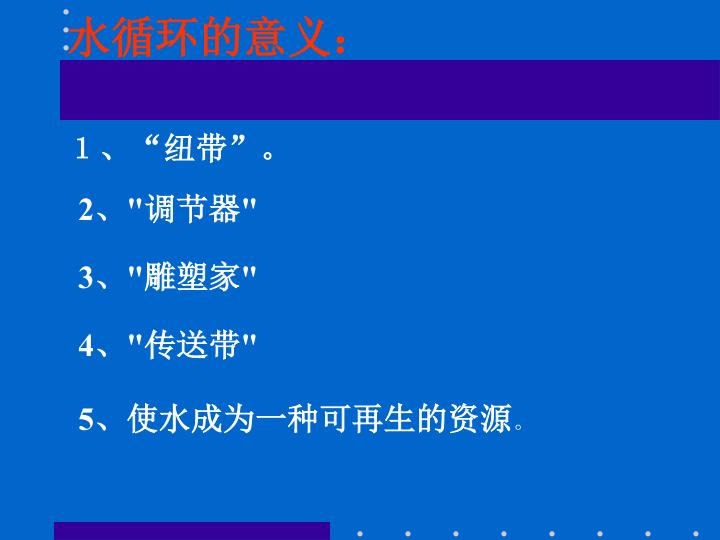 水循环的意义：

1、“纽带”。

2、"调节器"

3、"雕塑家"

4、"传送带"

5、使水成为一种可再生的资源。